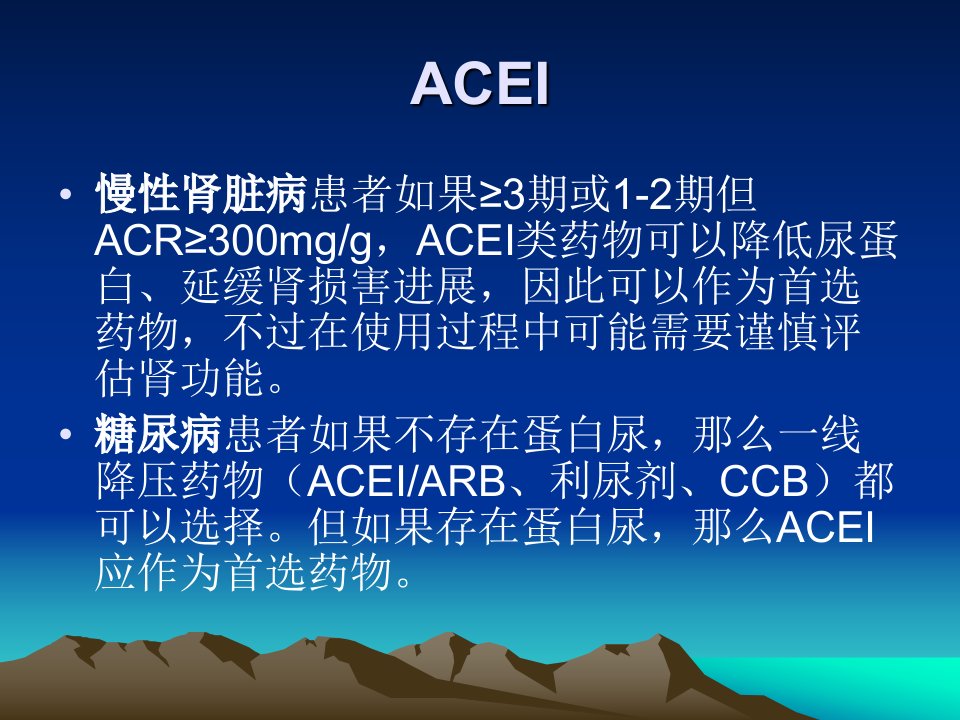 ACEI

• 慢性肾脏病患者如果≥3期或1-2期但ACR≥300mg/g，ACEI类药物可以降低尿蛋白、延缓肾损害进展，因此可以作为首选药物，不过在使用过程中可能需要谨慎评估肾功能。

• 糖尿病患者如果不存在蛋白尿，那么一线降压药物（ACEI/ARB、利尿剂、CCB）都可以选择。但如果存在蛋白尿，那么ACEI应作为首选药物。